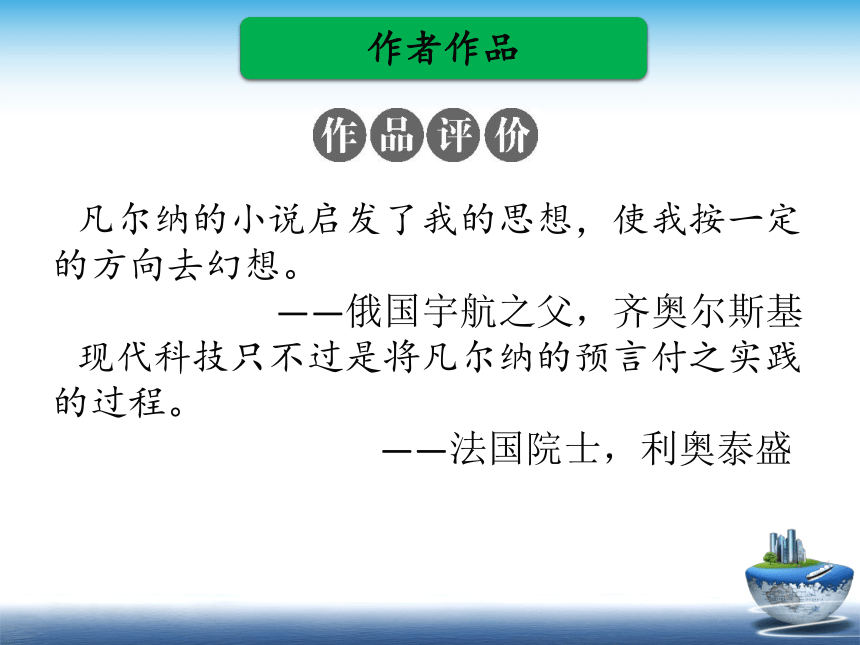 作者作品

作品评价

凡尔纳的小说启发了我的思想，使我按一定的方向去幻想。

——俄国宇航之父，齐奥尔斯基

现代科技只不过是将凡尔纳的预言付之实践的过程。

——法国院士，利奥泰盛